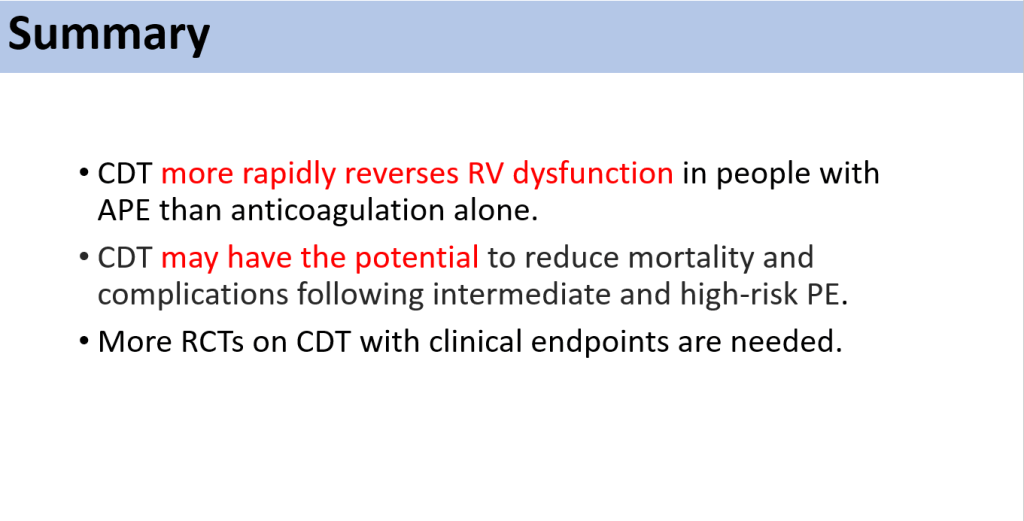 Summary

• CDT more rapidly reverses RV dysfunction in people with APE than anticoagulation alone.

• CDT may have the potential to reduce mortality and complications following intermediate and high-risk PE.

• More RCTs on CDT with clinical endpoints are needed.